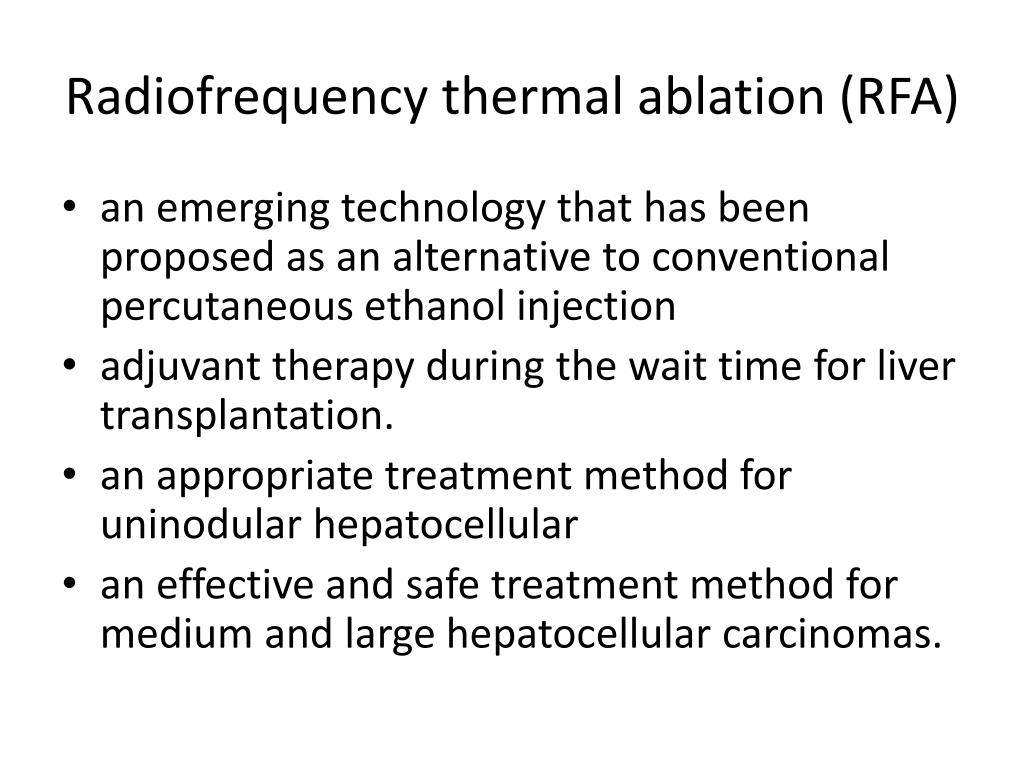 Radiofrequency thermal ablation (RFA)

• an emerging technology that has been proposed as an alternative to conventional percutaneous ethanol injection
• adjuvant therapy during the wait time for liver transplantation.
• an appropriate treatment method for uninodular hepatocellular
• an effective and safe treatment method for medium and large hepatocellular carcinomas.